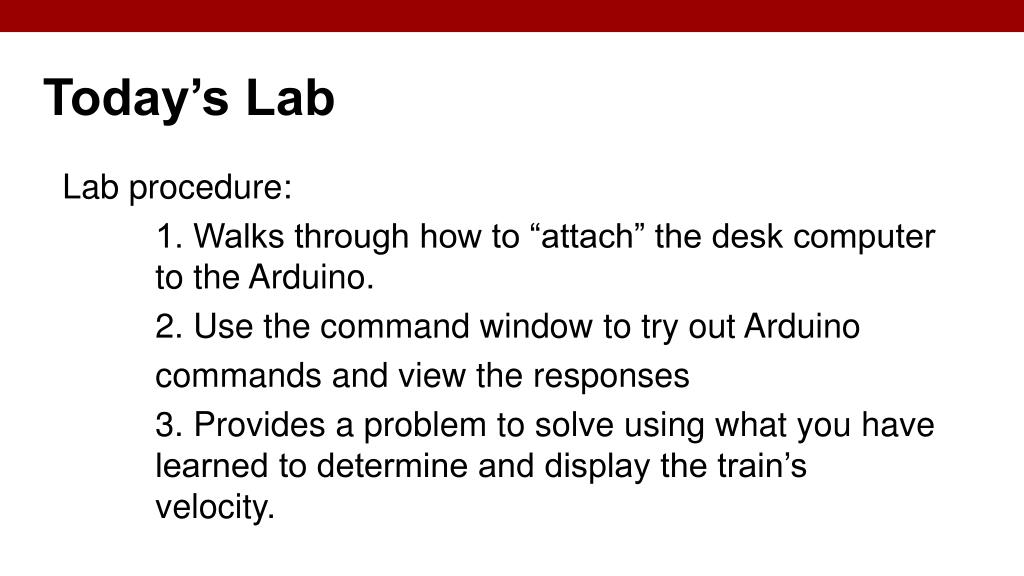 Today’s Lab

Lab procedure:

1. Walks through how to “attach” the desk computer to the Arduino.

2. Use the command window to try out Arduino commands and view the responses

3. Provides a problem to solve using what you have learned to determine and display the train’s velocity.